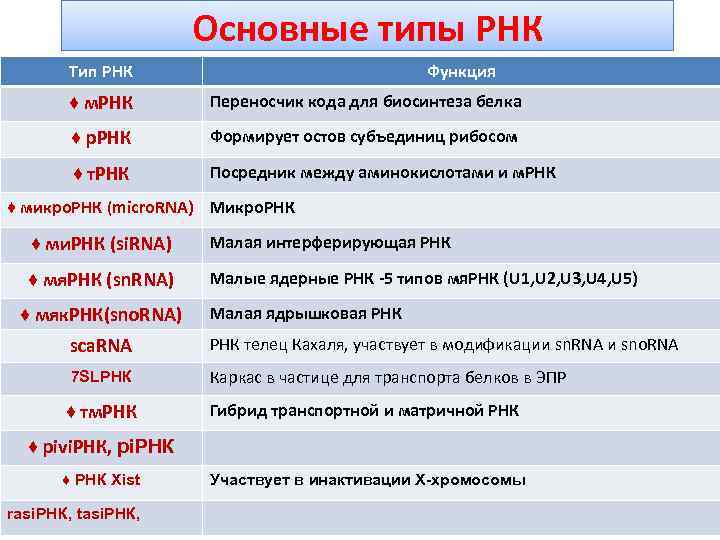 Основные типы РНК

| Тип РНК | Функция |
|---|---|
| ♦ мРНК | Переносчик кода для биосинтеза белка |
| ♦ рРНК | Формирует остов субъединиц рибосом |
| ♦ тРНК | Посредник между аминокислотами и мРНК |
| ♦ микроРНК (microRNA) | МикроРНК |
| ♦ миРНК (siRNA) | Малая интерферирующая РНК |
| ♦ мяРНК (snRNA) | Малые ядерные РНК -5 типов мяРНК (U1,U2,U3,U4,U5) |
| ♦ мякРНК(snoRNA) | Малая ядрышковая РНК |
| scaRNA | РНК телец Кахаля, участвует в модификации snRNA и snoRNA |
| 7SLРНК | Каркас в частице для транспорта белков в ЭПР |
| ♦ тмРНК | Гибрид транспортной и матричной РНК |
| ♦ piviРНК, piРНК | |
| ♦ РНК Xist | Участвует в инактивации Х-хромосомы |
| rasiРНК, tasiРНК, | |